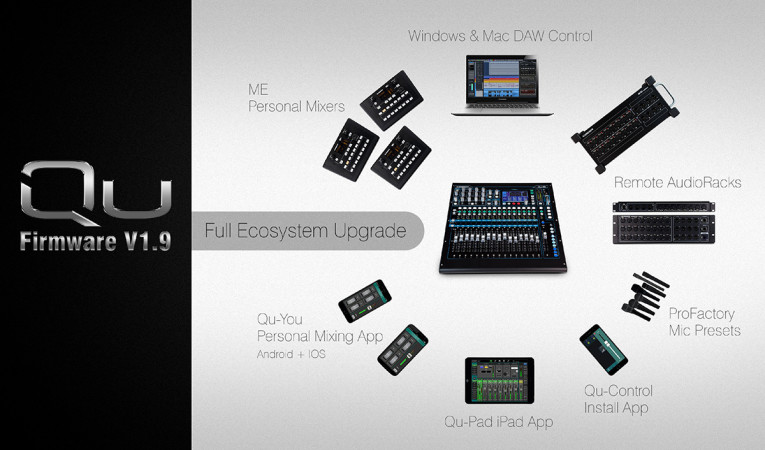 Qu
Firmware V1.9

Full Ecosystem Upgrade

Windows & Mac DAW Control

ME
Personal Mixers

Remote AudioRacks

ProFactory
Mic Presets

Qu-Control
Install App

Qu-Pad iPad App

Qu-You
Personal Mixing App
Android + IOS